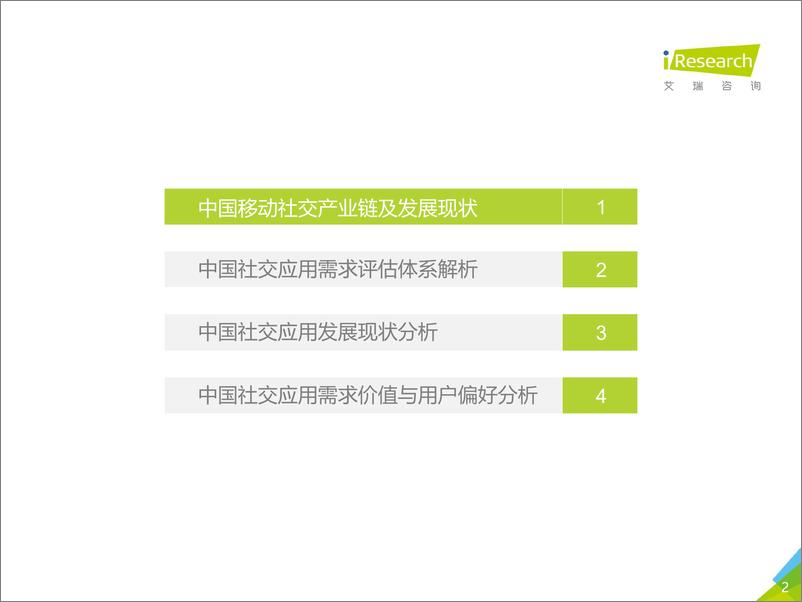 iResearch
艾 瑞 咨 询

中国移动社交产业链及发展现状 1

中国社交应用需求评估体系解析 2

中国社交应用发展现状分析 3

中国社交应用需求价值与用户偏好分析 4

2